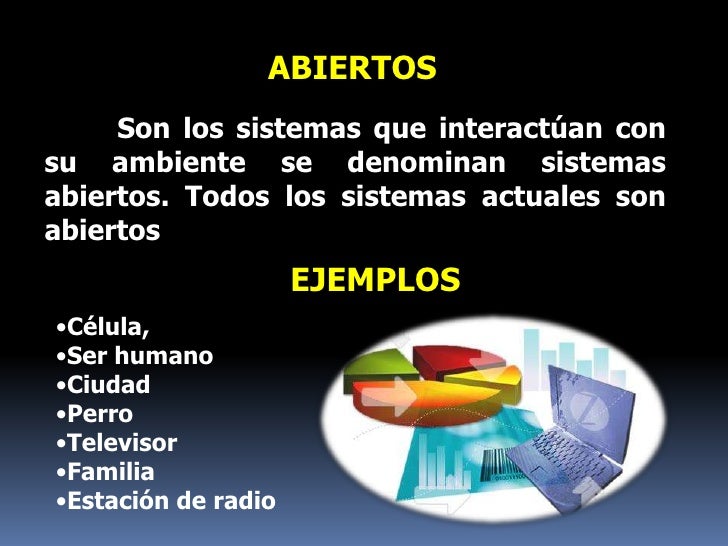 ABIERTOS

Son los sistemas que interactúan con su ambiente se denominan sistemas abiertos. Todos los sistemas actuales son abiertos

EJEMPLOS

•Célula,
•Ser humano
•Ciudad
•Perro
•Televisor
•Familia
•Estación de radio